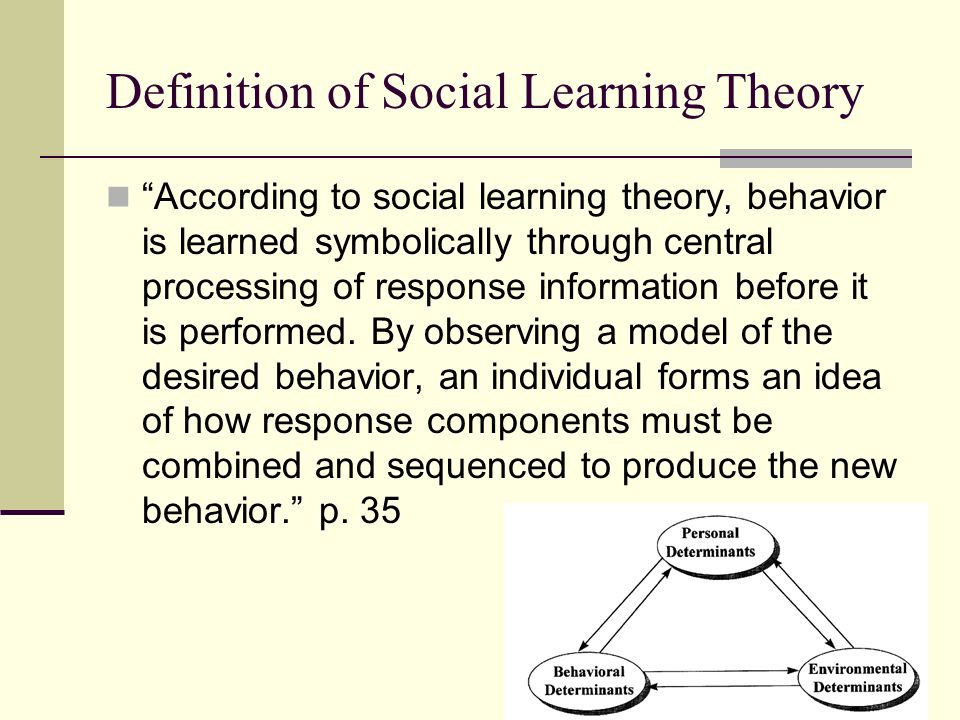 Definition of Social Learning Theory

“According to social learning theory, behavior is learned symbolically through central processing of response information before it is performed. By observing a model of the desired behavior, an individual forms an idea of how response components must be combined and sequenced to produce the new behavior.” p. 35

Personal Determinants

Behavioral Determinants

Environmental Determinants